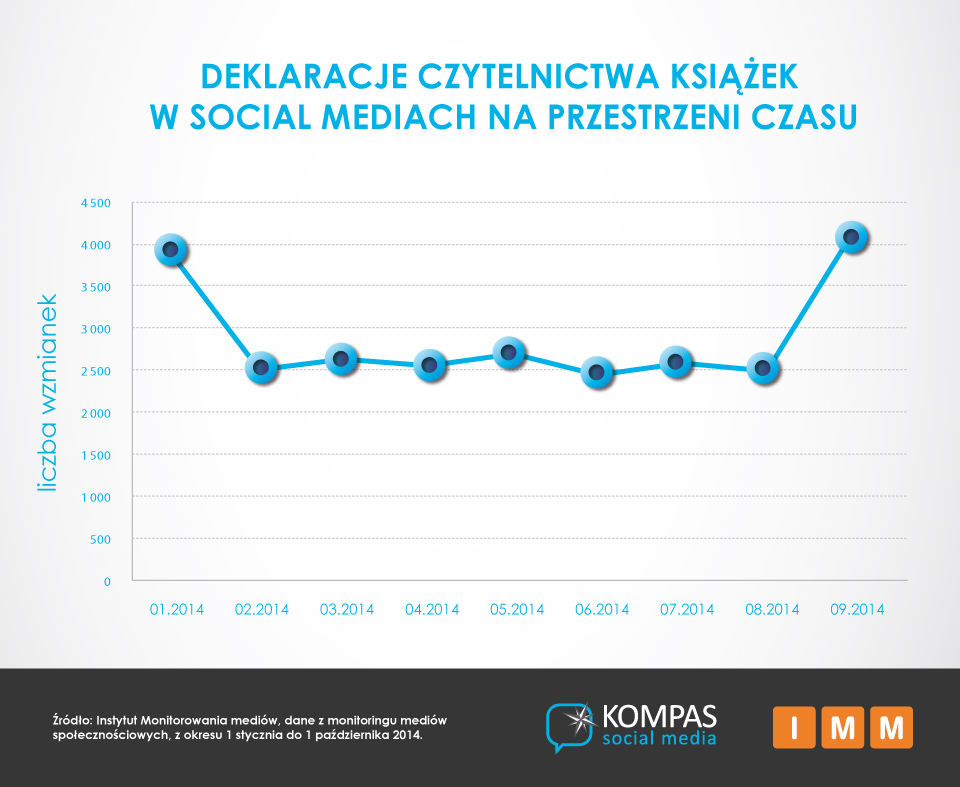 DEKLARACJE CZYTELNICTWA KSIĄŻEK W SOCIAL MEDIACH NA PRZESTRZENI CZASU

liczba wzmianek

4 500
4 000
3 500
3 000
2 500
2 000
1 500
1 000
500
0

01.2014 02.2014 03.2014 04.2014 05.2014 06.2014 07.2014 08.2014 09.2014

Źródło: Instytut Monitorowania mediów, dane z monitoringu mediów społecznościowych, z okresu 1 stycznia do 1 października 2014.

KOMPAS social media

I M M